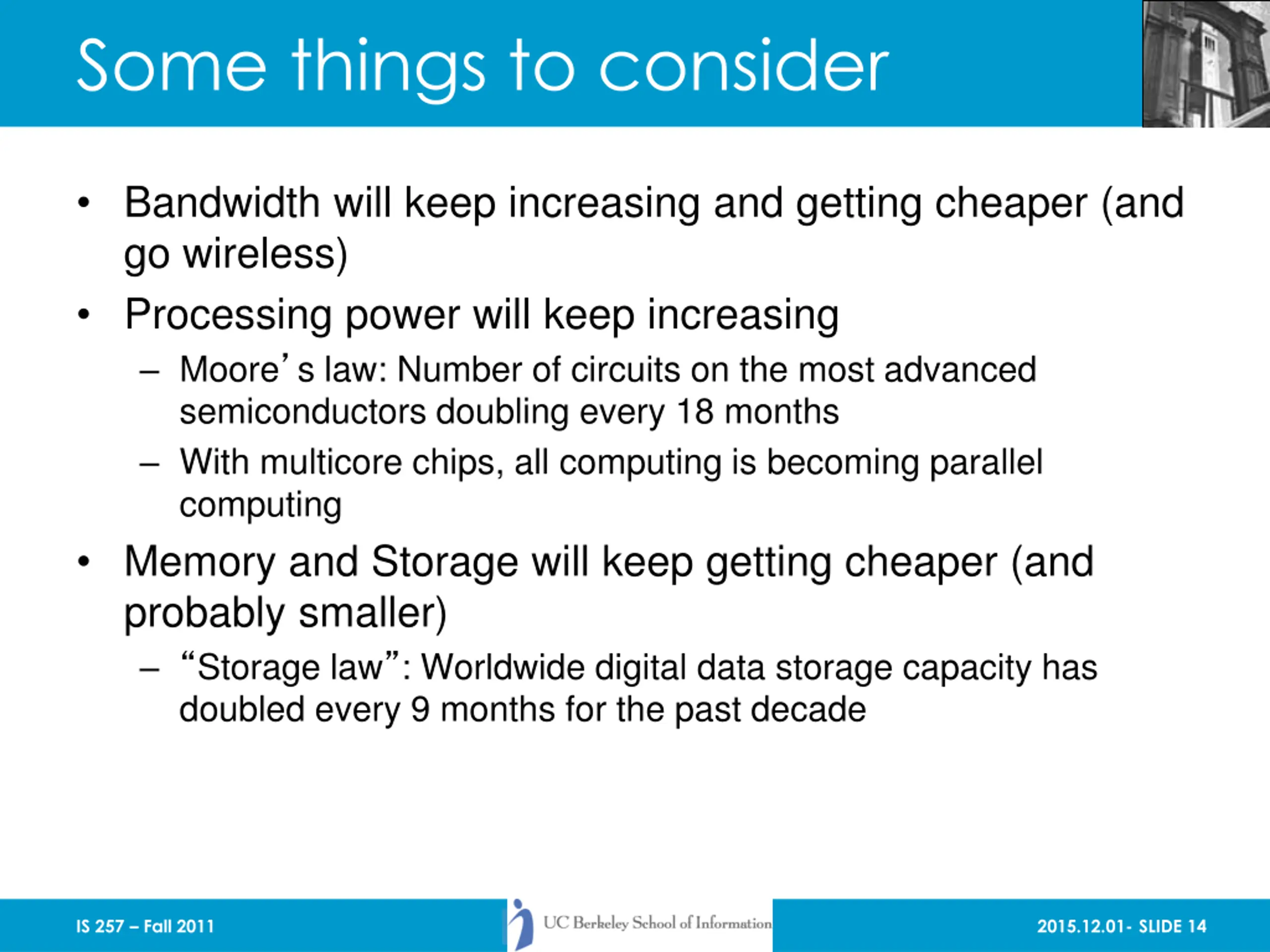 Some things to consider

• Bandwidth will keep increasing and getting cheaper (and go wireless)
• Processing power will keep increasing
– Moore’s law: Number of circuits on the most advanced semiconductors doubling every 18 months
– With multicore chips, all computing is becoming parallel computing
• Memory and Storage will keep getting cheaper (and probably smaller)
– “Storage law”: Worldwide digital data storage capacity has doubled every 9 months for the past decade

IS 257 – Fall 2011

UC Berkeley School of Information

2015.12.01- SLIDE 14